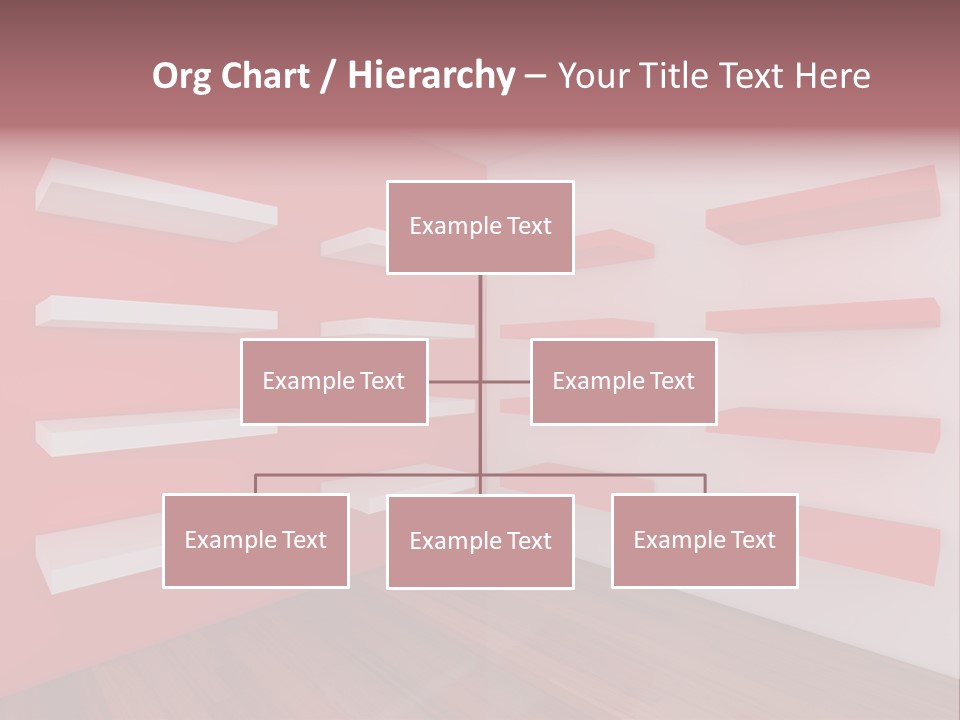 Org Chart / Hierarchy – Your Title Text Here

Example Text

Example Text

Example Text

Example Text

Example Text

Example Text